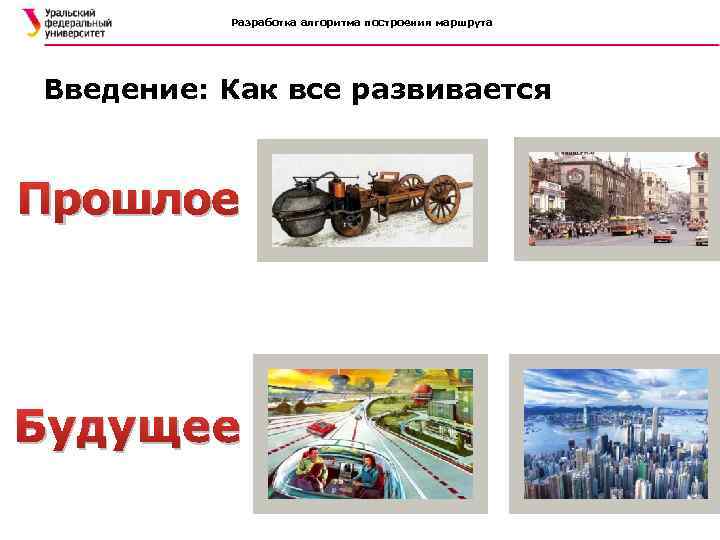 Уральский федеральный университет

Разработка алгоритма построения маршрута

Введение: Как все развивается

Прошлое

Будущее